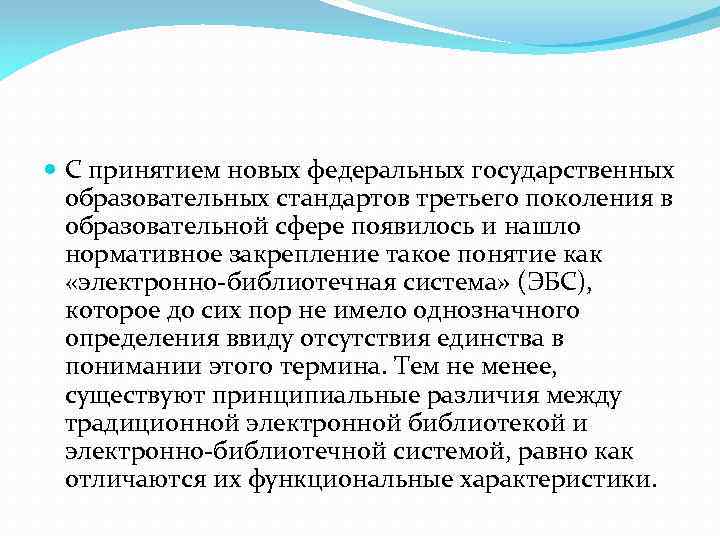 С принятием новых федеральных государственных образовательных стандартов третьего поколения в образовательной сфере появилось и нашло нормативное закрепление такое понятие как «электронно-библиотечная система» (ЭБС), которое до сих пор не имело однозначного определения ввиду отсутствия единства в понимании этого термина. Тем не менее, существуют принципиальные различия между традиционной электронной библиотекой и электронно-библиотечной системой, равно как отличаются их функциональные характеристики.